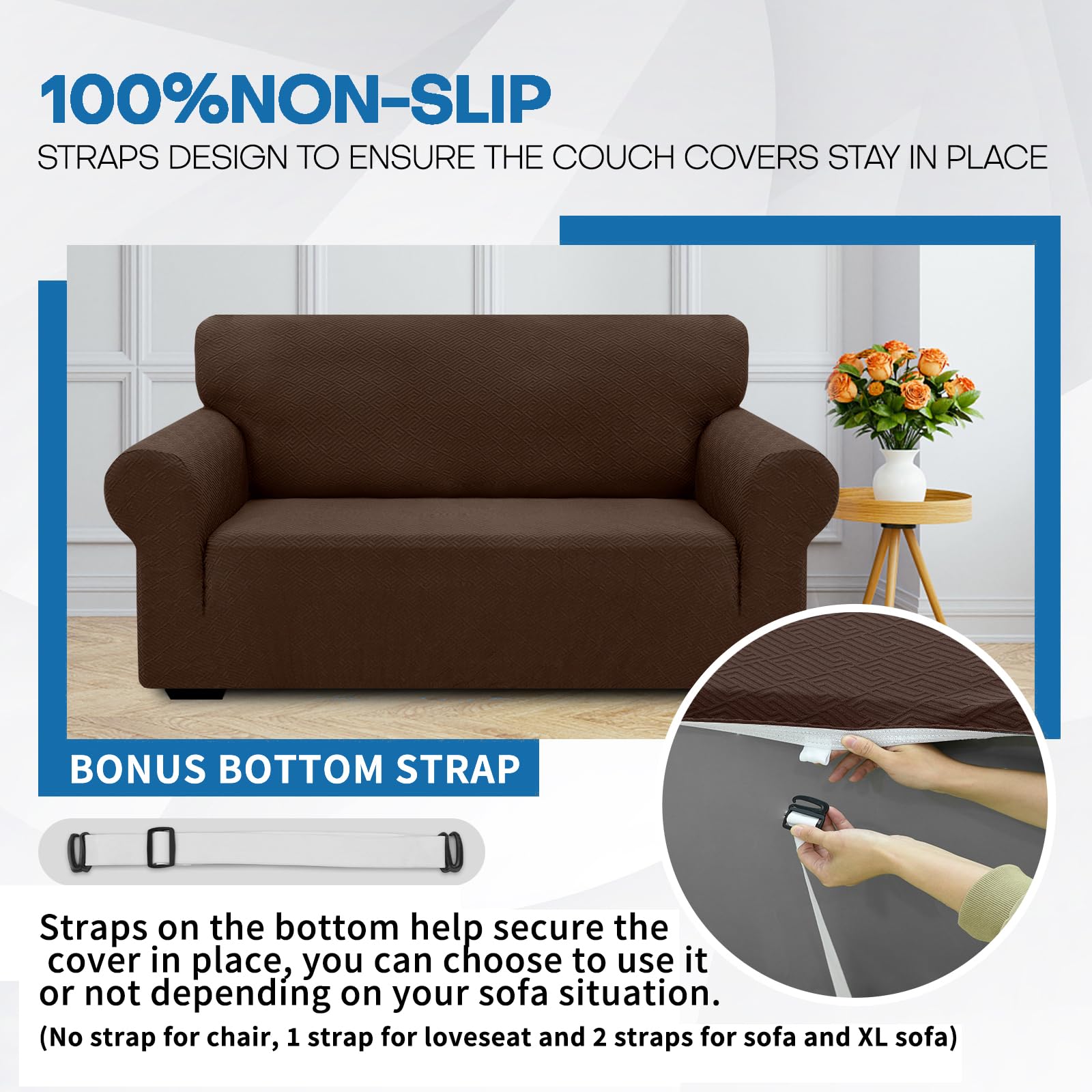 100%NON-SLIP

STRAPS DESIGN TO ENSURE THE COUCH COVERS STAY IN PLACE

BONUS BOTTOM STRAP

Straps on the bottom help secure the cover in place, you can choose to use it or not depending on your sofa situation.

(No strap for chair, 1 strap for loveseat and 2 straps for sofa and XL sofa)